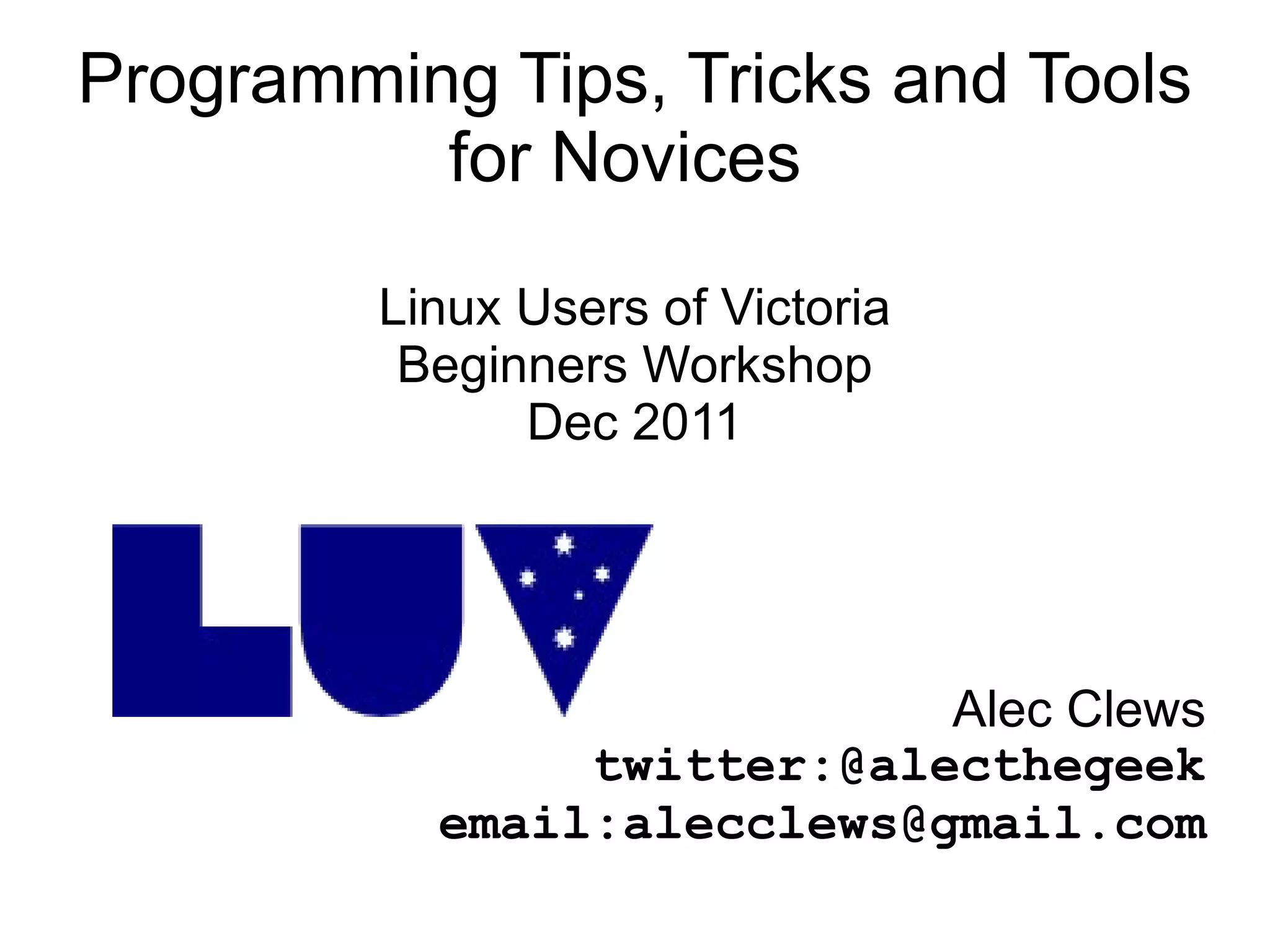 Programming Tips, Tricks and Tools for Novices

Linux Users of Victoria
Beginners Workshop
Dec 2011

LUV

Alec Clews
twitter:@alecthegeek
email:alecclews@gmail.com